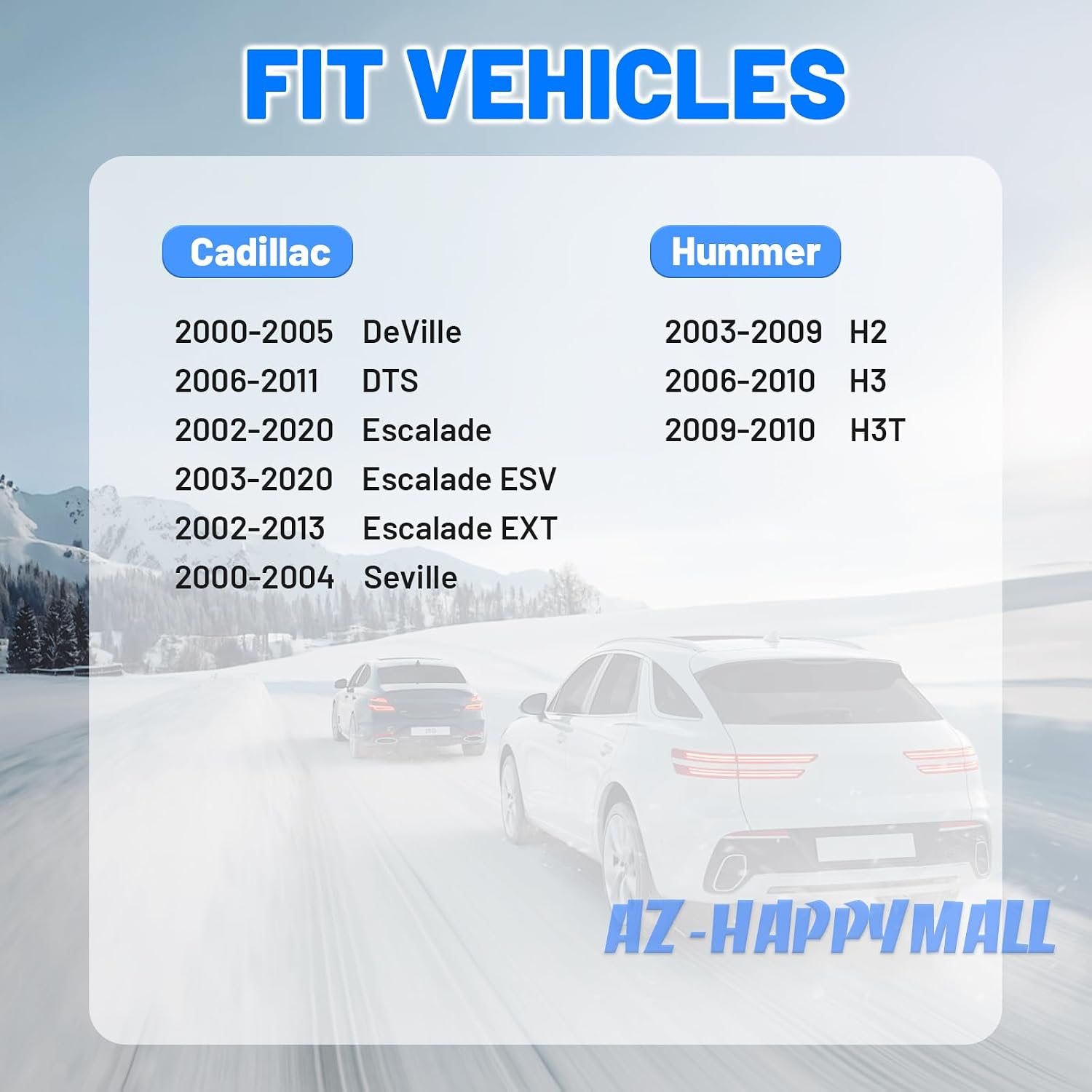 FIT VEHICLES

Cadillac

2000-2005 DeVille
2006-2011 DTS
2002-2020 Escalade
2003-2020 Escalade ESV
2002-2013 Escalade EXT
2000-2004 Seville

Hummer

2003-2009 H2
2006-2010 H3
2009-2010 H3T

AZ-HAPPYMALL